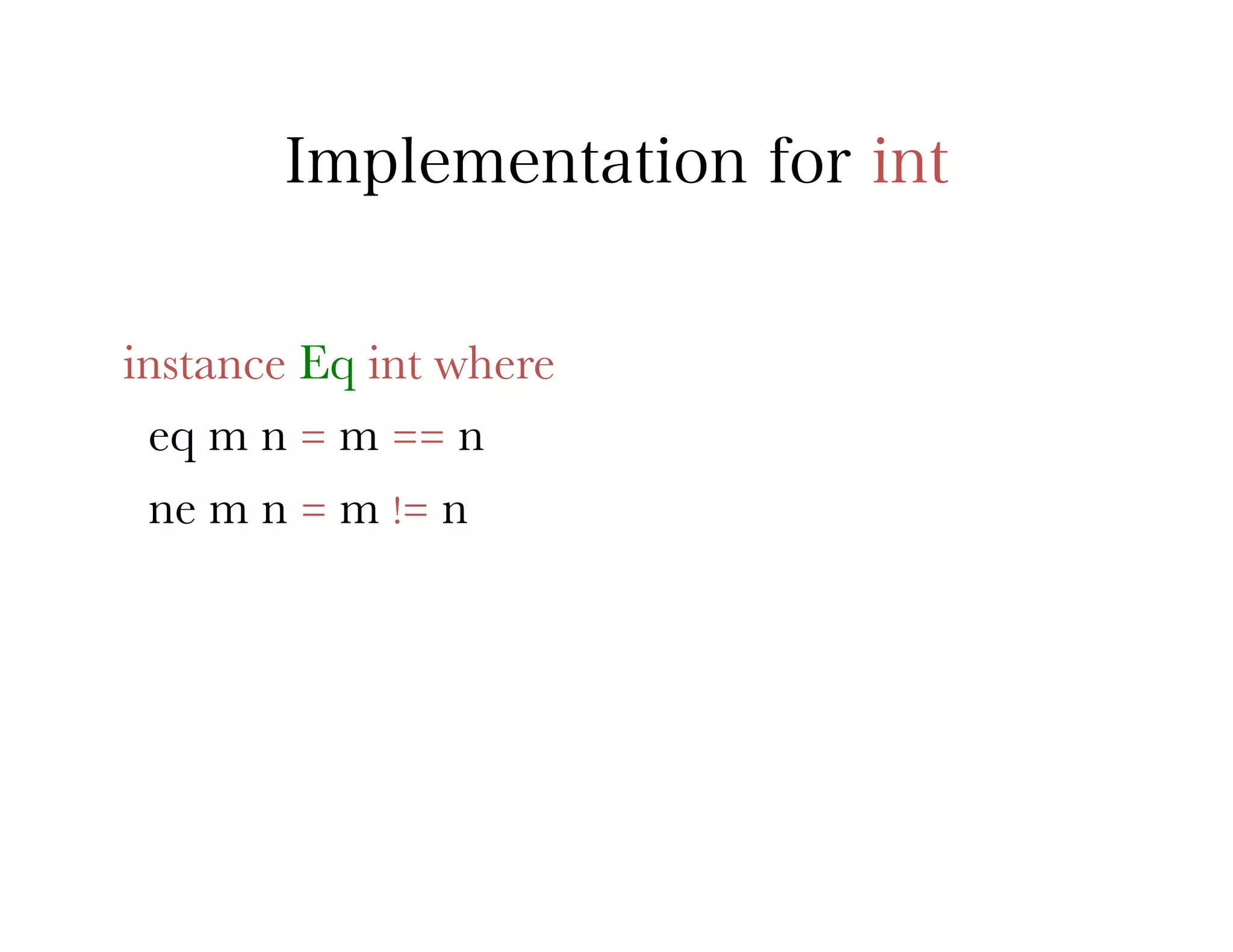 Implementation for int

instance Eq int where

eq m n = m == n

ne m n = m != n